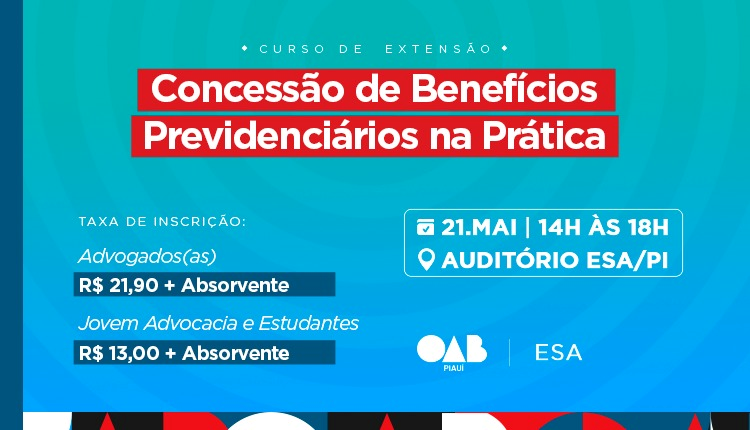 CURSO DE EXTENSÃO

Concessão de Benefícios Previdenciários na Prática

TAXA DE INSCRIÇÃO:

Advogados(as)

R$ 21,90 + Absorvente

Jovem Advocacia e Estudantes

R$ 13,00 + Absorvente

21.MAI | 14H ÀS 18H

AUDITÓRIO ESA/PI

OAB PIAUÍ | ESA